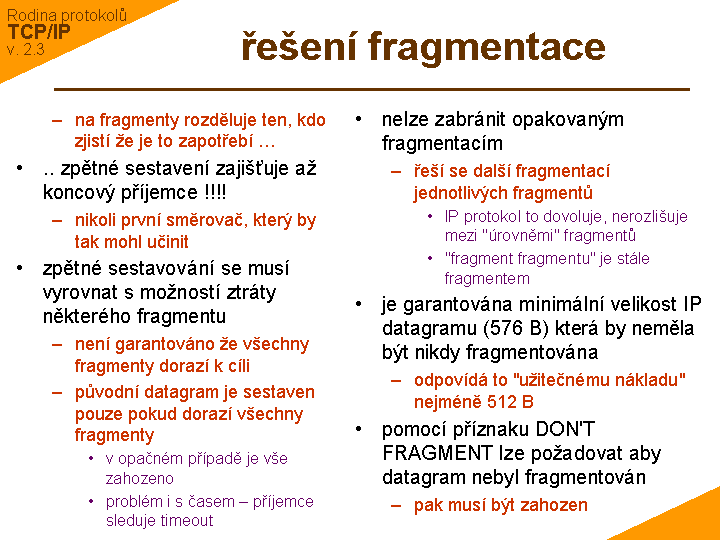 Rodina protokolů
TCP/IP
v. 2.3

řešení fragmentace

– na fragmenty rozděluje ten, kdo zjistí že je to zapotřebí …

• .. zpětné sestavení zajišťuje až koncový příjemce !!!!

– nikoli první směrovač, který by tak mohl učinit

• zpětné sestavování se musí vyrovnat s možností ztráty některého fragmentu

– není garantováno že všechny fragmenty dorazí k cíli

– původní datagram je sestaven pouze pokud dorazí všechny fragmenty

• v opačném případě je vše zahozeno

• problém i s časem – příjemce sleduje timeout

• nelze zabránit opakovaným fragmentacím

– řeší se další fragmentací jednotlivých fragmentů

• IP protokol to dovoluje, nerozlišuje mezi "úrovněmi" fragmentů

• "fragment fragmentu" je stále fragmentem

• je garantována minimální velikost IP datagramu (576 B) která by neměla být nikdy fragmentována

– odpovídá to "užitečnému nákladu" nejméně 512 B

• pomocí příznaku DON'T FRAGMENT lze požadovat aby datagram nebyl fragmentován

– pak musí být zahozen